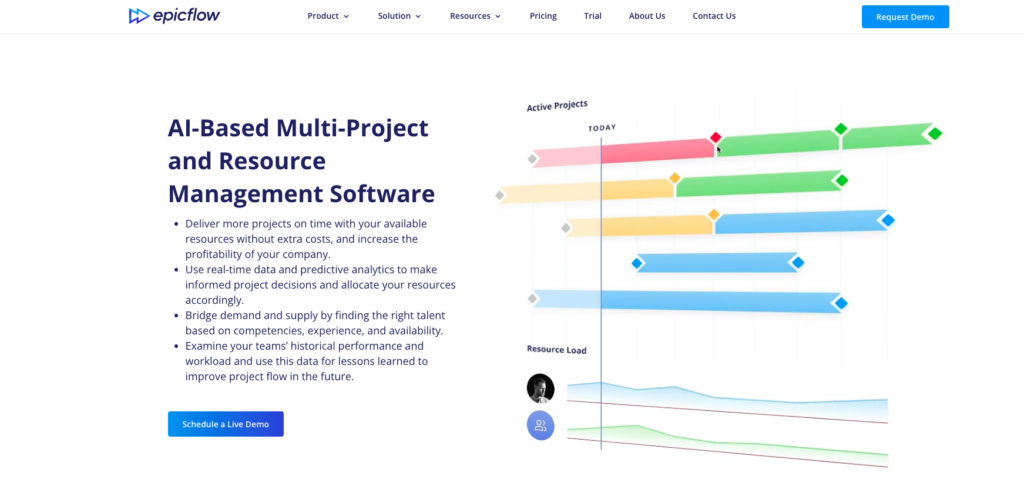 epicflow

Product Solution Resources Pricing Trial About Us Contact Us

Request Demo

AI-Based Multi-Project and Resource Management Software

- Deliver more projects on time with your available resources without extra costs, and increase the profitability of your company.
- Use real-time data and predictive analytics to make informed project decisions and allocate your resources accordingly.
- Bridge demand and supply by finding the right talent based on competencies, experience, and availability.
- Examine your teams' historical performance and workload and use this data for lessons learned to improve project flow in the future.

Schedule a Live Demo

Active Projects

TODAY

Resource Load